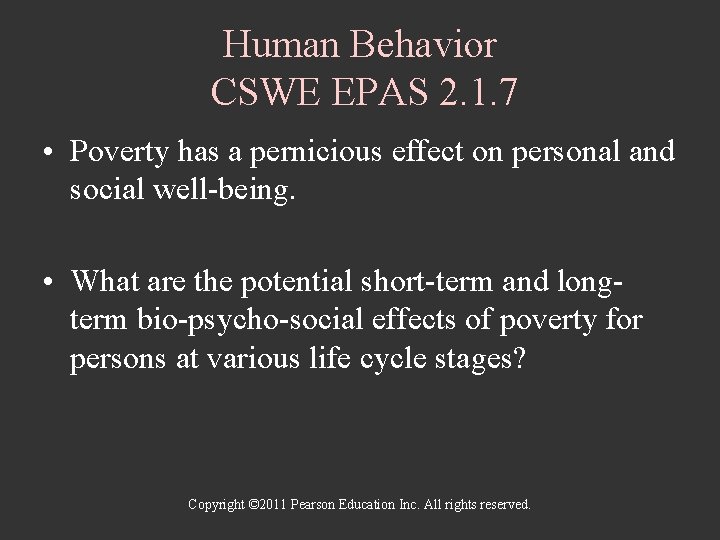 Human Behavior
CSWE EPAS 2.1.7

• Poverty has a pernicious effect on personal and social well-being.

• What are the potential short-term and long-term bio-psycho-social effects of poverty for persons at various life cycle stages?

Copyright ©2011 Pearson Education Inc. All rights reserved.